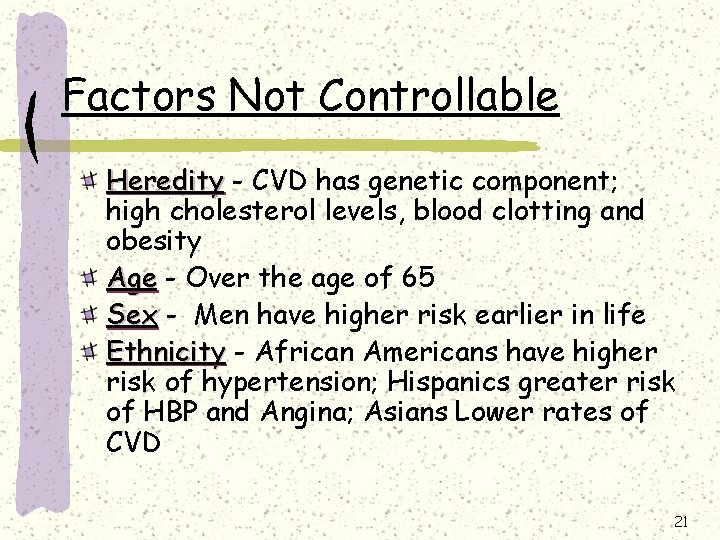 Factors Not Controllable

Heredity - CVD has genetic component; high cholesterol levels, blood clotting and obesity

Age - Over the age of 65

Sex - Men have higher risk earlier in life

Ethnicity - African Americans have higher risk of hypertension; Hispanics greater risk of HBP and Angina; Asians Lower rates of CVD

21